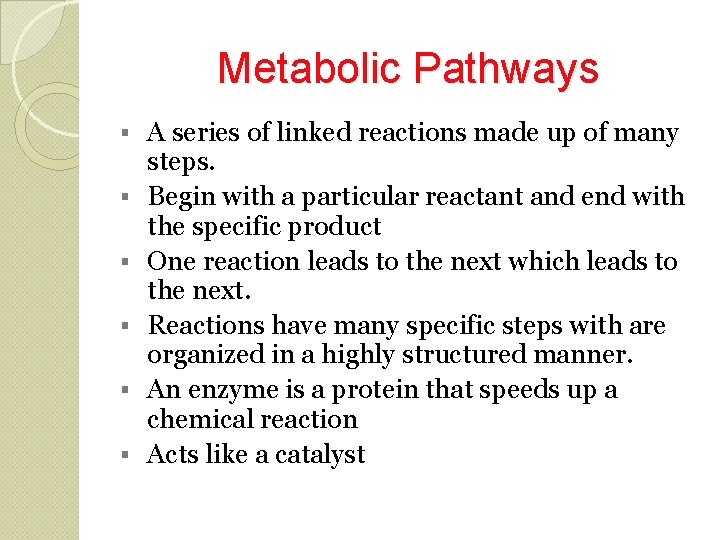 Metabolic Pathways

▪ A series of linked reactions made up of many steps.

▪ Begin with a particular reactant and end with the specific product

▪ One reaction leads to the next which leads to the next.

▪ Reactions have many specific steps with are organized in a highly structured manner.

▪ An enzyme is a protein that speeds up a chemical reaction

▪ Acts like a catalyst